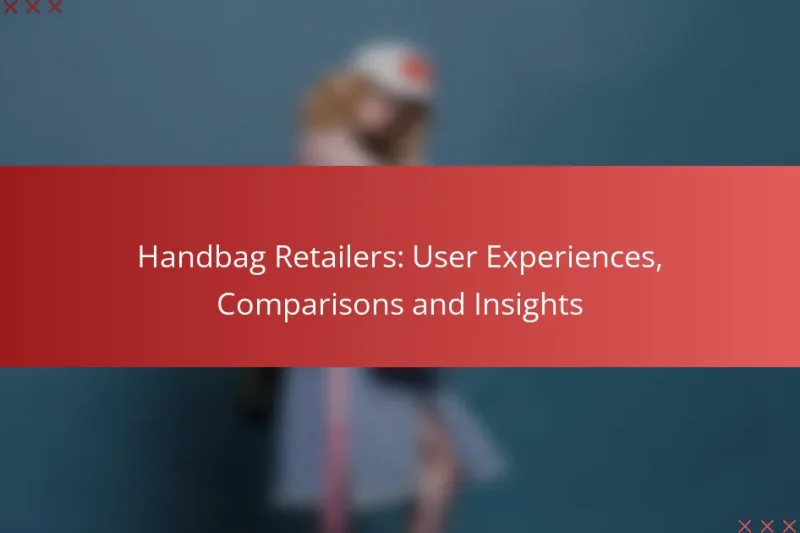 Handbag Retailers: User Experiences, Comparisons and Insights